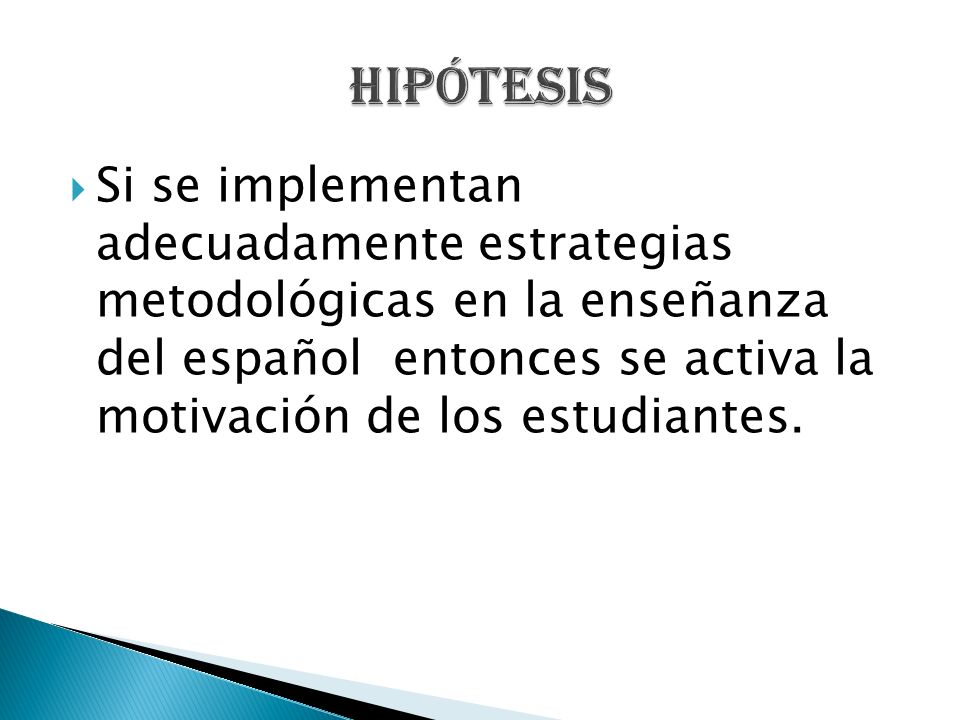 HIPÓTESIS

Si se implementan adecuadamente estrategias metodológicas en la enseñanza del español  entonces se activa la motivación de los estudiantes.